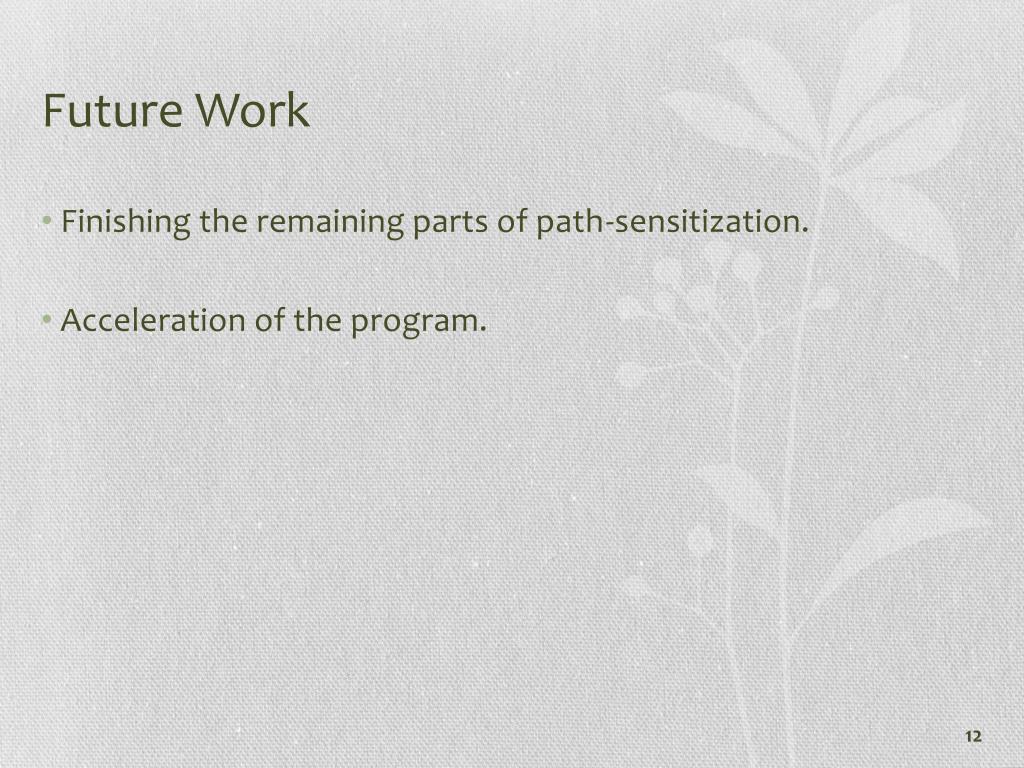 Future Work

• Finishing the remaining parts of path-sensitization.

• Acceleration of the program.

12